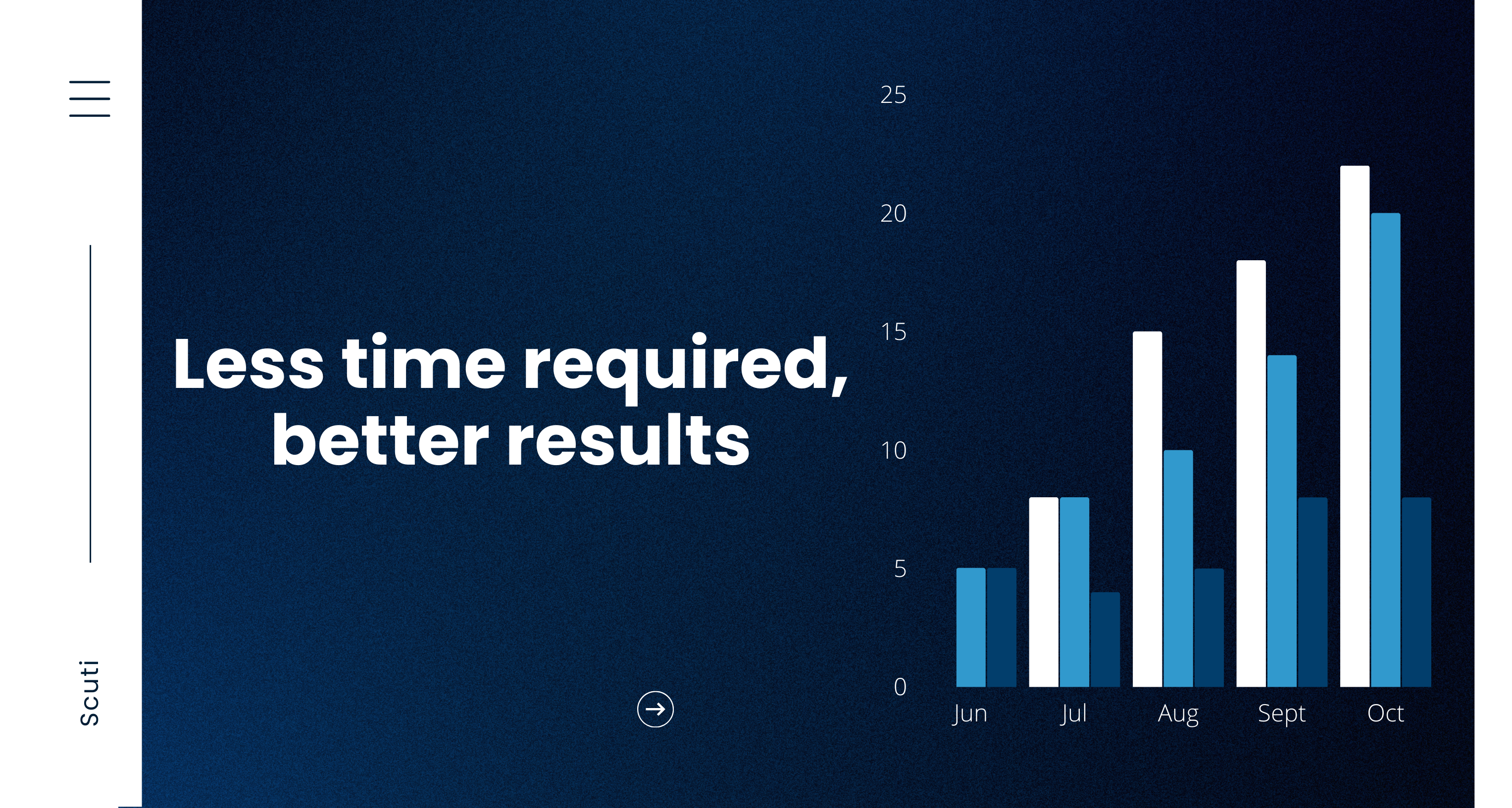 Scuti

Less time required, better results

25
20
15
10
5
0
Jun
Jul
Aug
Sept
Oct